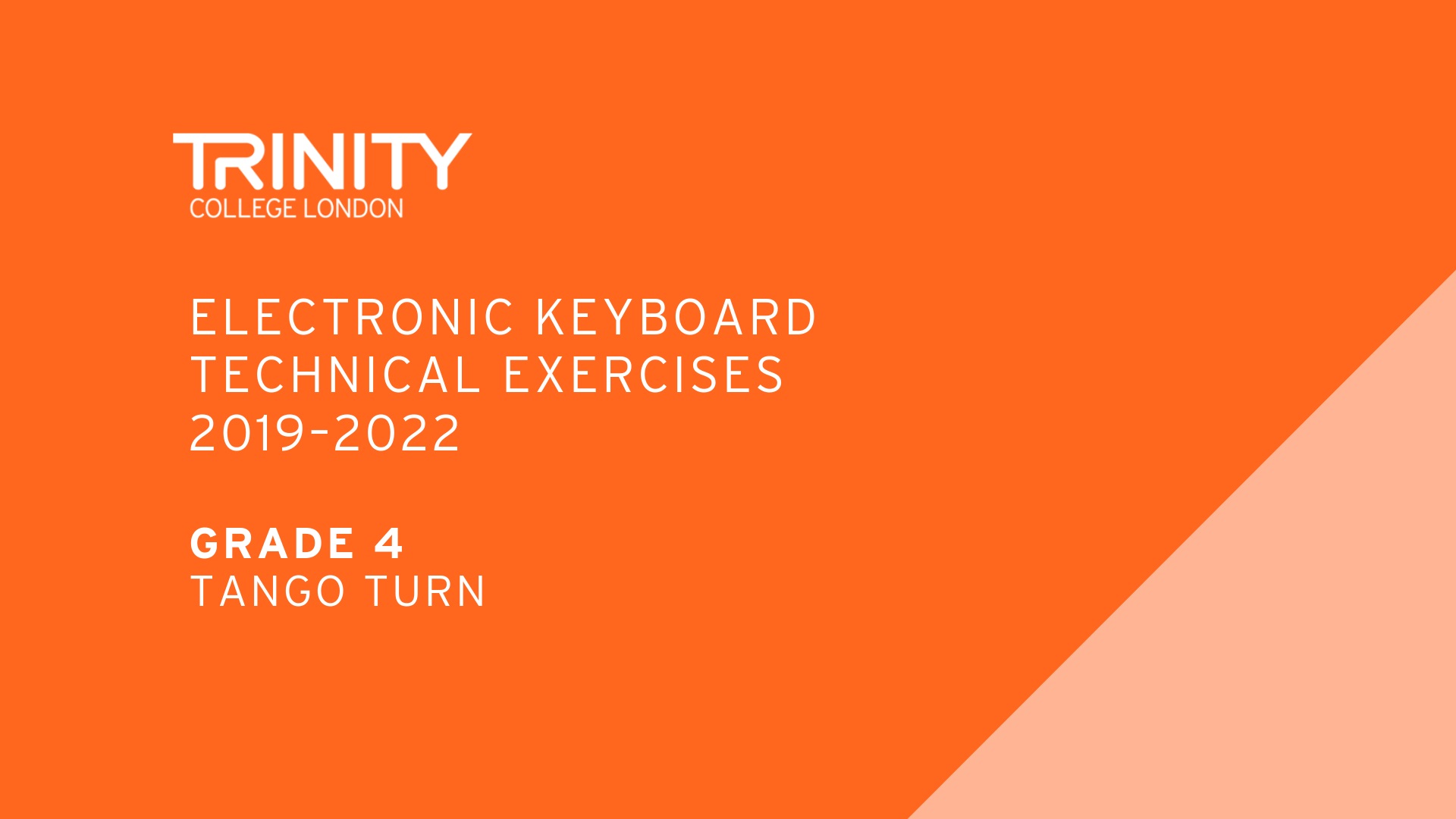 TRINITY
COLLEGE LONDON

ELECTRONIC KEYBOARD
TECHNICAL EXERCISES
2019-2022

GRADE 4
TANGO TURN